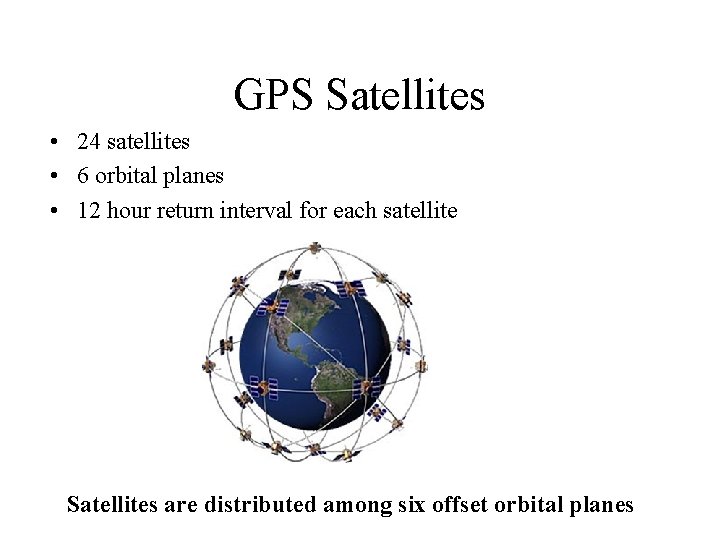 GPS Satellites

• 24 satellites
• 6 orbital planes
• 12 hour return interval for each satellite

Satellites are distributed among six offset orbital planes